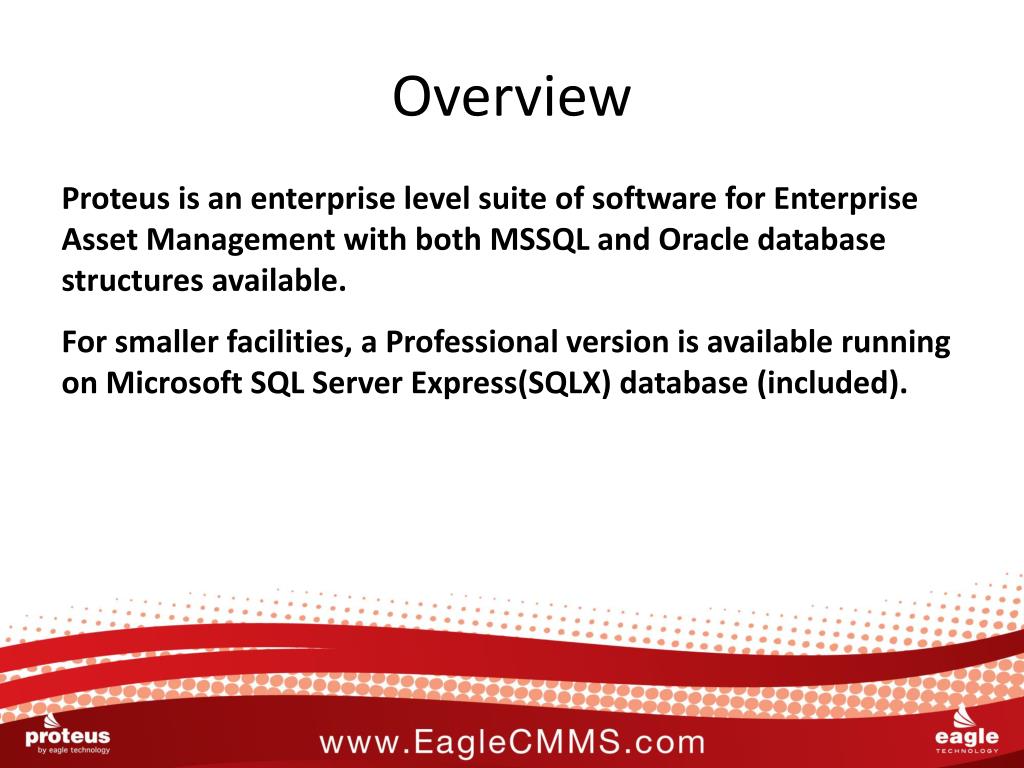 Overview

Proteus is an enterprise level suite of software for Enterprise Asset Management with both MSSQL and Oracle database structures available.

For smaller facilities, a Professional version is available running on Microsoft SQL Server Express(SQLX) database (included).

proteus
by eagle technology

www.EagleCMMS.com

eagle
TECHNOLOGY